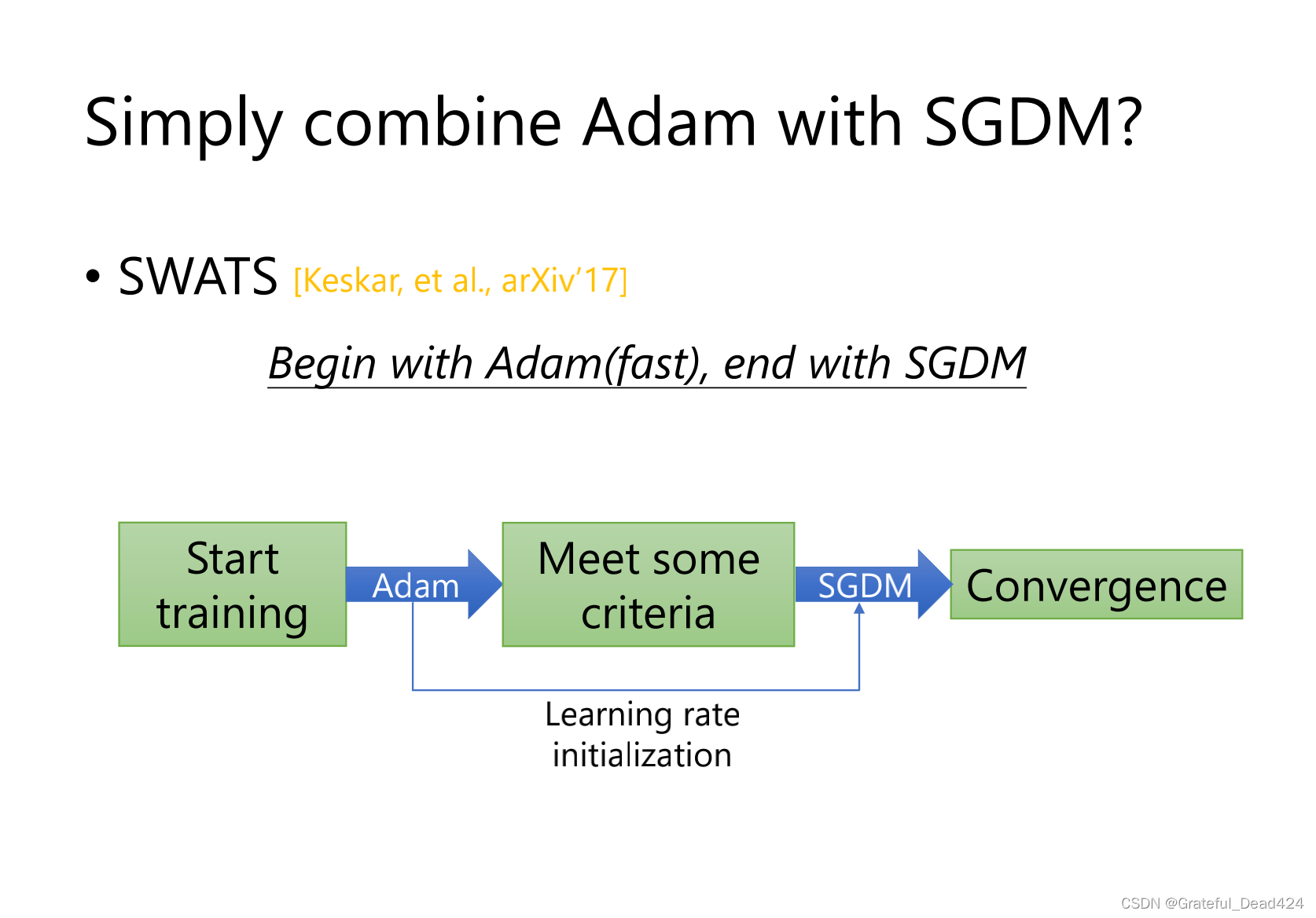 Simply combine Adam with SGDM?

• SWATS [Keskar, et al., arXiv'17]

Begin with Adam(fast), end with SGDM

Start training

Adam

Meet some criteria

SGDM

Convergence

Learning rate initialization

CSDN @Grateful_Dead424